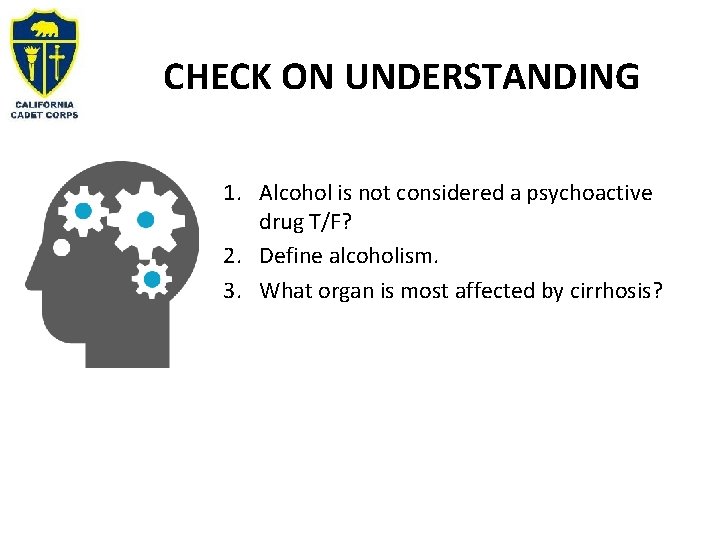 CALIFORNIA CADET CORPS

CHECK ON UNDERSTANDING

1. Alcohol is not considered a psychoactive drug T/F?
2. Define alcoholism.
3. What organ is most affected by cirrhosis?